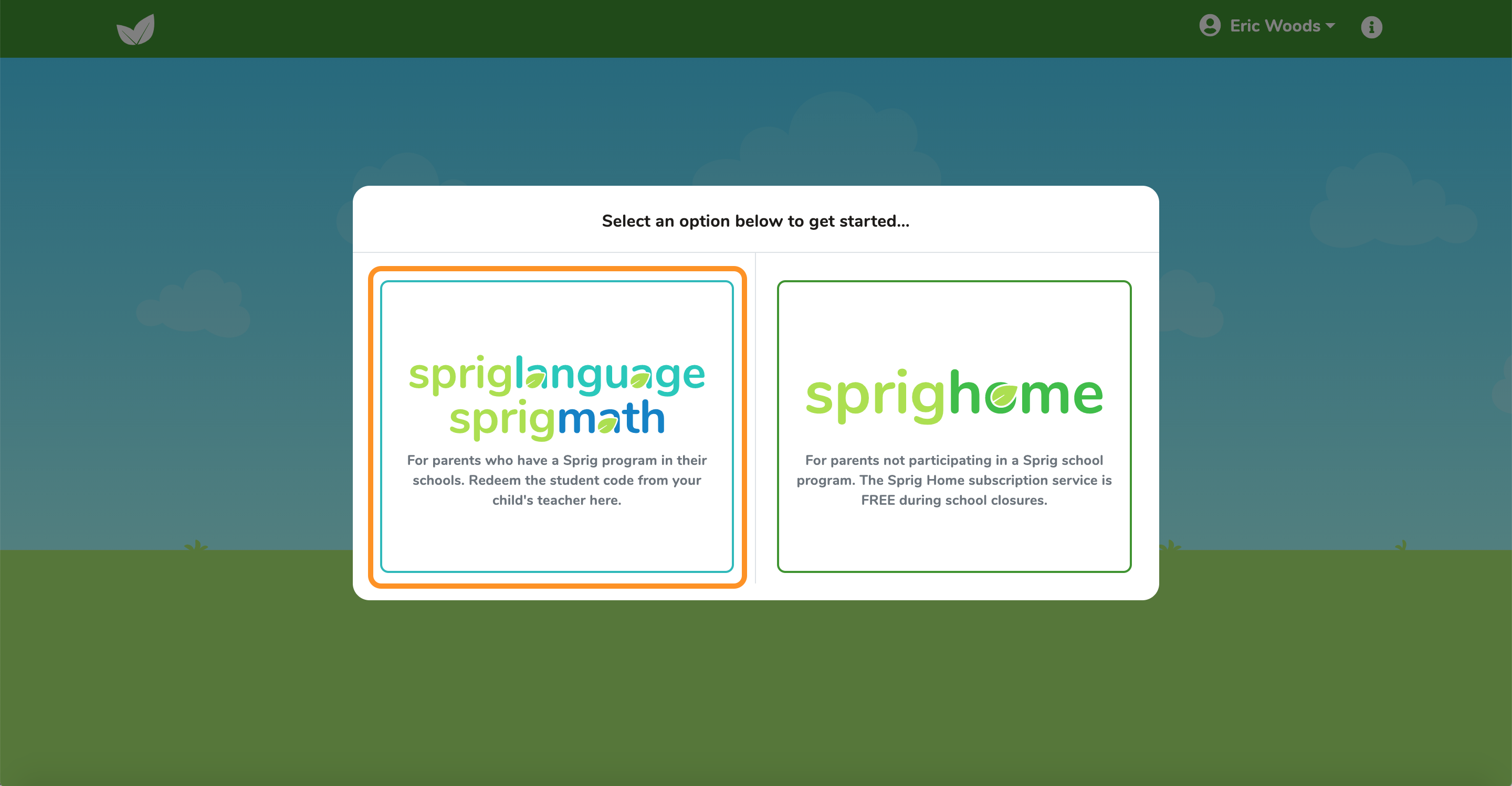 Eric Woods

Select an option below to get started...

spriglanguage
sprigmath

For parents who have a Sprig program in their schools. Redeem the student code from your child's teacher here.

sprighome

For parents not participating in a Sprig school program. The Sprig Home subscription service is FREE during school closures.